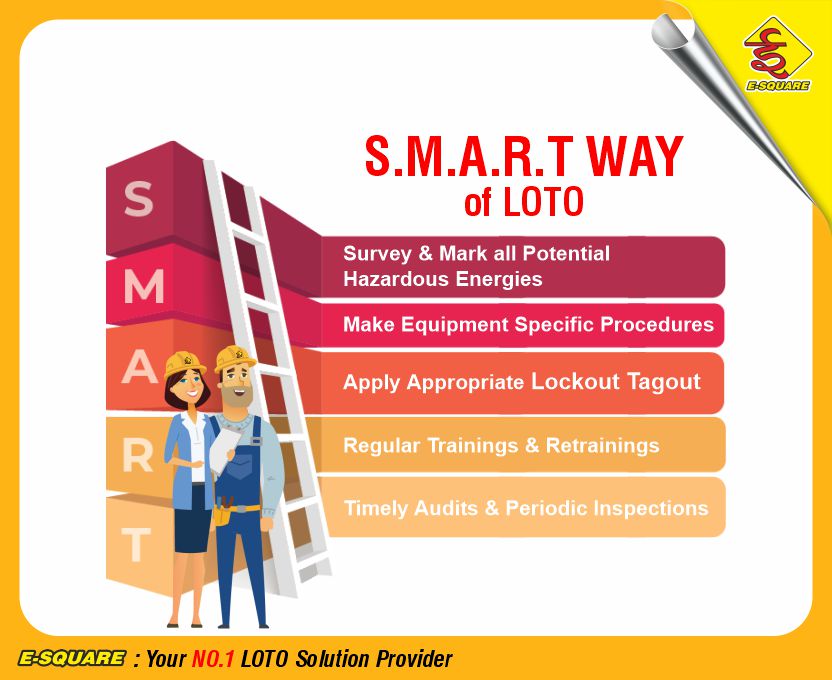 E-SQUARE

S.M.A.R.T WAY
of LOTO

S
M
A
R
T

Survey & Mark all Potential Hazardous Energies

Make Equipment Specific Procedures

Apply Appropriate Lockout Tagout

Regular Trainings & Retrainings

Timely Audits & Periodic Inspections

E-SQUARE : Your NO.1 LOTO Solution Provider